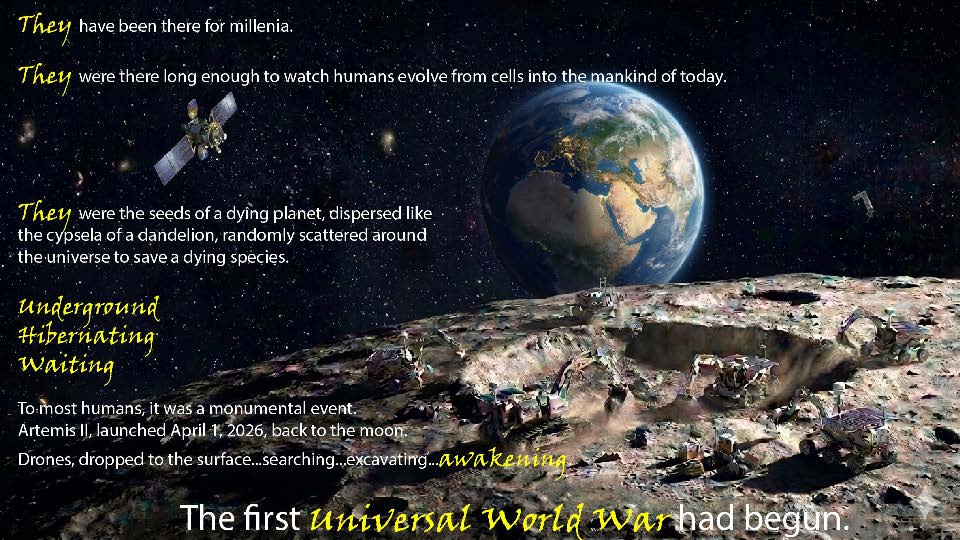 They have been there for millenia.

They were there long enough to watch humans evolve from cells into the mankind of today.

They were the seeds of a dying planet, dispersed like the cypsela of a dandelion, randomly scattered around the universe to save a dying species.

Underground
Hibernating
Waiting

To most humans, it was a monumental event.
Artemis II, launched April 1, 2026, back to the moon.
Drones, dropped to the surface...searching...excavating...awakening

The first Universal World War had begun.